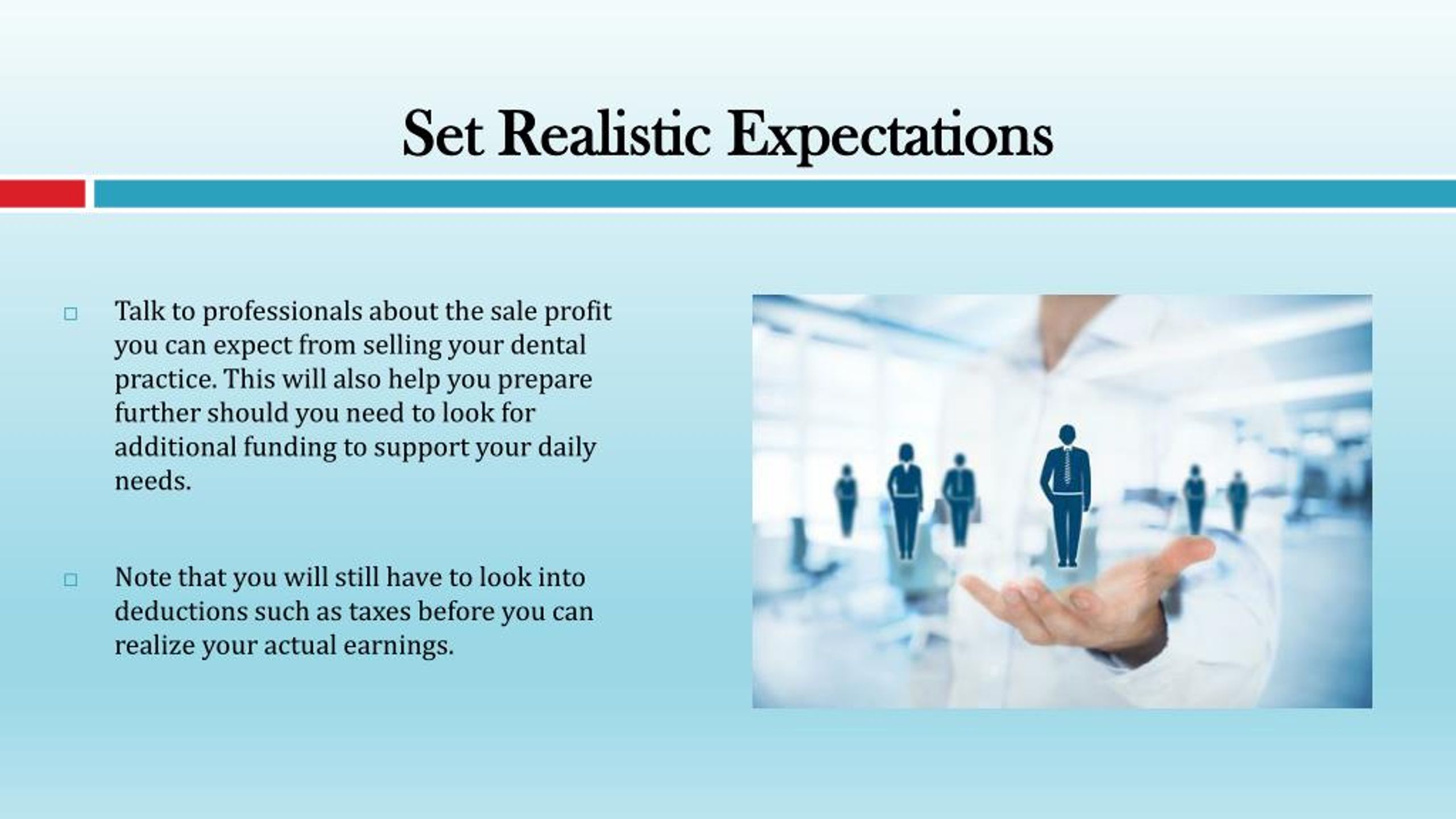 Set Realistic Expectations

□ Talk to professionals about the sale profit you can expect from selling your dental practice. This will also help you prepare further should you need to look for additional funding to support your daily needs.

□ Note that you will still have to look into deductions such as taxes before you can realize your actual earnings.